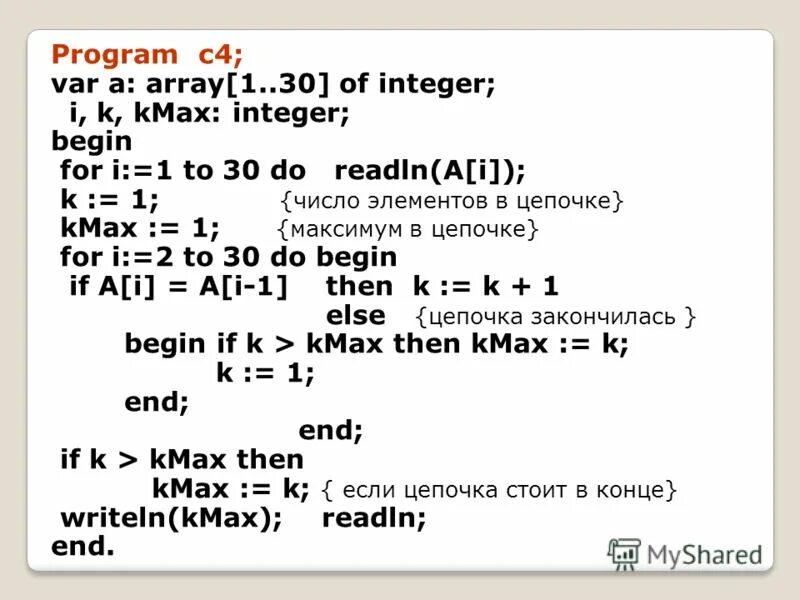 Program c4;
var a: array[1..30] of integer;
i, k, kMax: integer;
begin
for i:=1 to 30 do readln(A[i]);
k := 1; {число элементов в цепочке}
kMax := 1; {максимум в цепочке}
for i:=2 to 30 do begin
if A[i] = A[i-1] then k := k + 1
else {цепочка закончилась }
begin if k > kMax then kMax := k;
k := 1;
end;
end;
if k > kMax then
kMax := k; { если цепочка стоит в конце}
writeln(kMax); readln;
end.

MyShared